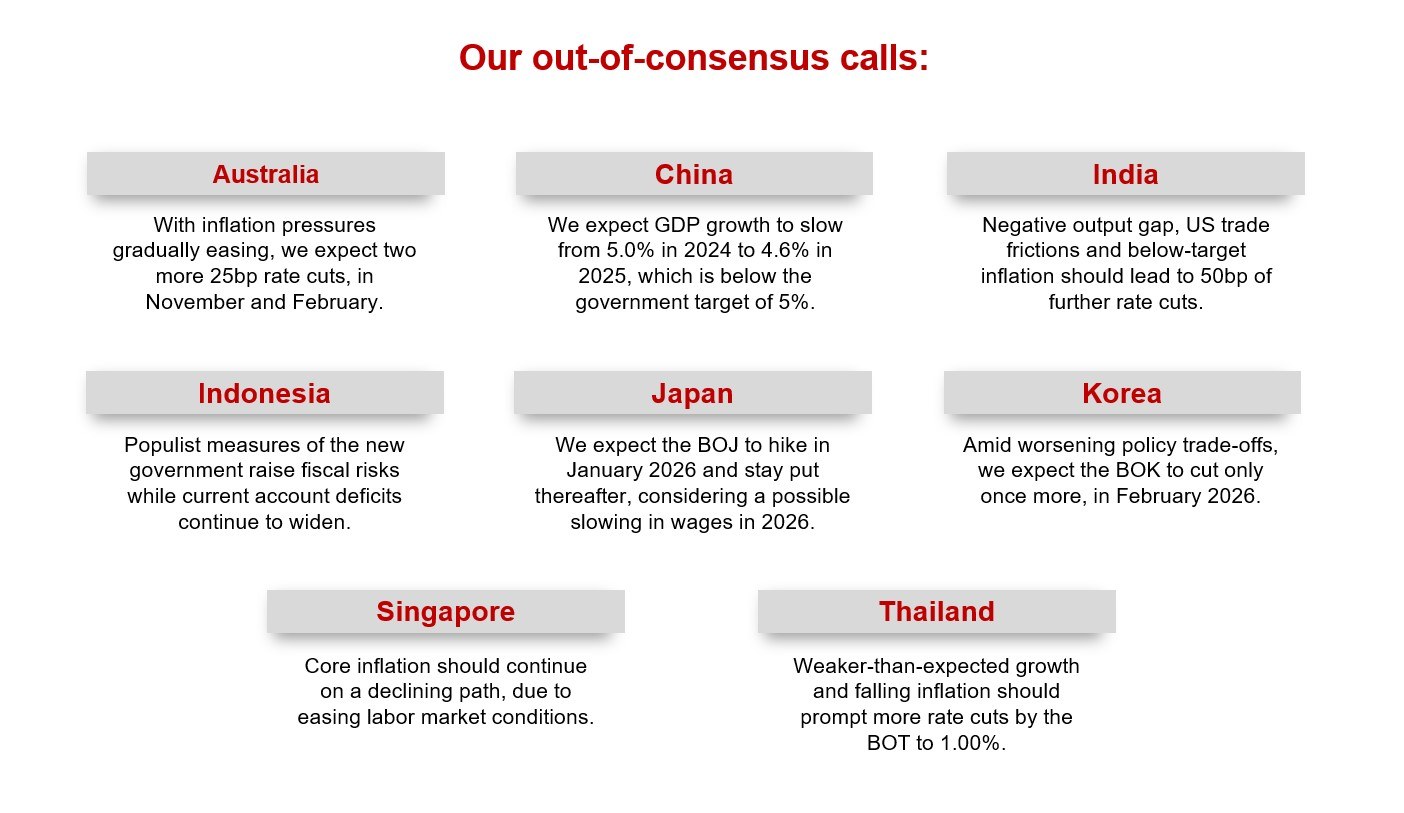 Our out-of-consensus calls:

Australia

With inflation pressures gradually easing, we expect two more 25bp rate cuts, in November and February.

China

We expect GDP growth to slow from 5.0% in 2024 to 4.6% in 2025, which is below the government target of 5%.

India

Negative output gap, US trade frictions and below-target inflation should lead to 50bp of further rate cuts.

Indonesia

Populist measures of the new government raise fiscal risks while current account deficits continue to widen.

Japan

We expect the BOJ to hike in January 2026 and stay put thereafter, considering a possible slowing in wages in 2026.

Korea

Amid worsening policy trade-offs, we expect the BOK to cut only once more, in February 2026.

Singapore

Core inflation should continue on a declining path, due to easing labor market conditions.

Thailand

Weaker-than-expected growth and falling inflation should prompt more rate cuts by the BOT to 1.00%.